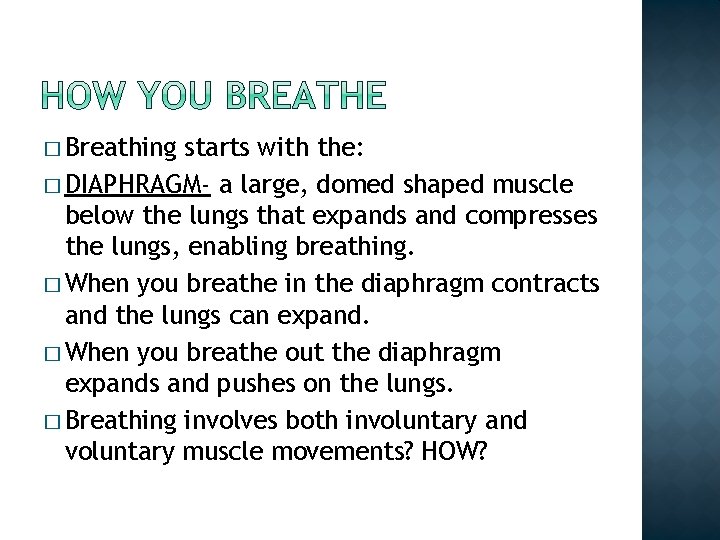 HOW YOU BREATHE

□ Breathing starts with the:

□ DIAPHRAGM- a large, domed shaped muscle below the lungs that expands and compresses the lungs, enabling breathing.

□ When you breathe in the diaphragm contracts and the lungs can expand.

□ When you breathe out the diaphragm expands and pushes on the lungs.

□ Breathing involves both involuntary and voluntary muscle movements? HOW?